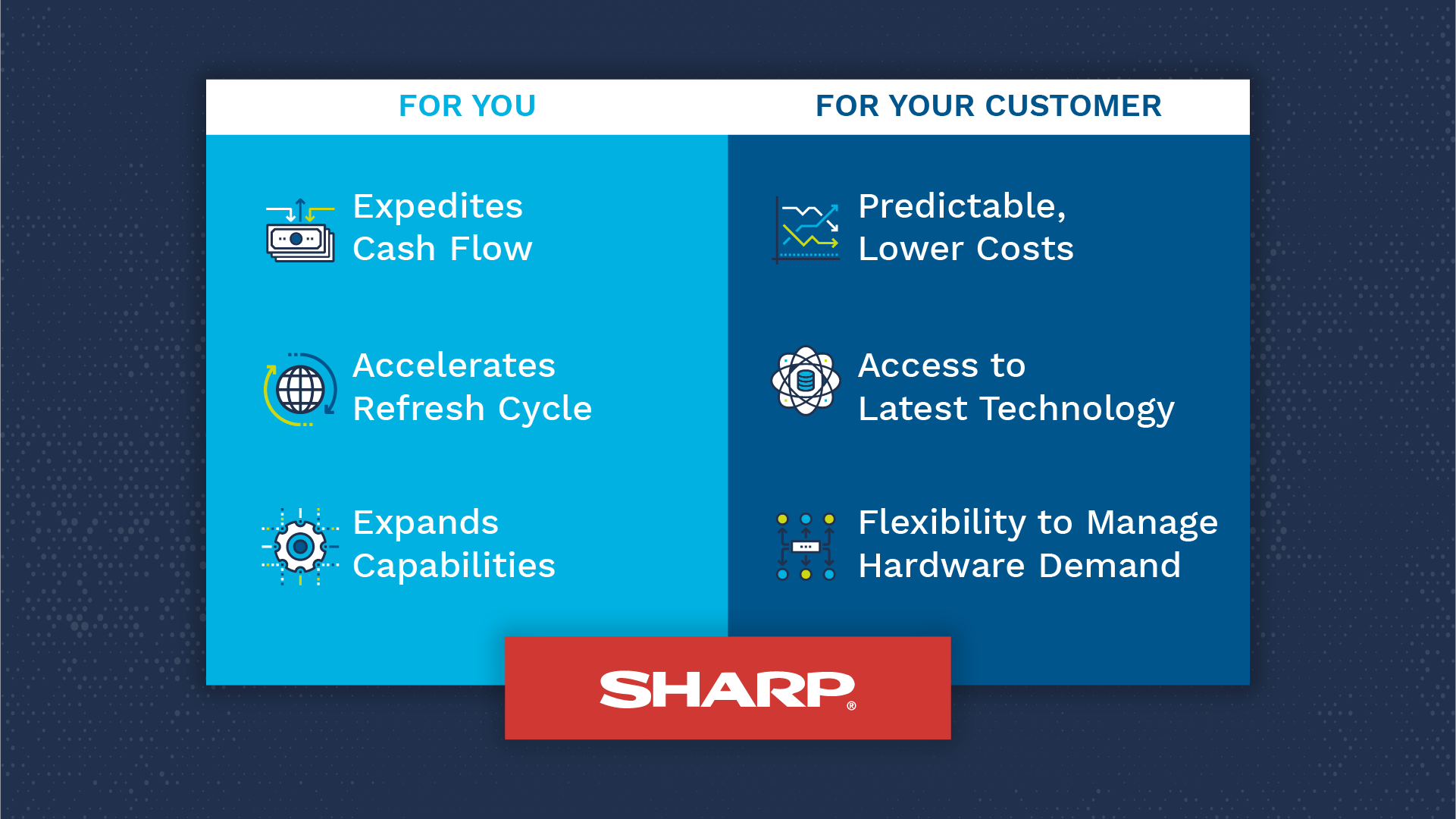 FOR YOU

Expedites Cash Flow

Accelerates Refresh Cycle

Expands Capabilities

FOR YOUR CUSTOMER

Predictable, Lower Costs

Access to Latest Technology

Flexibility to Manage Hardware Demand

SHARP®